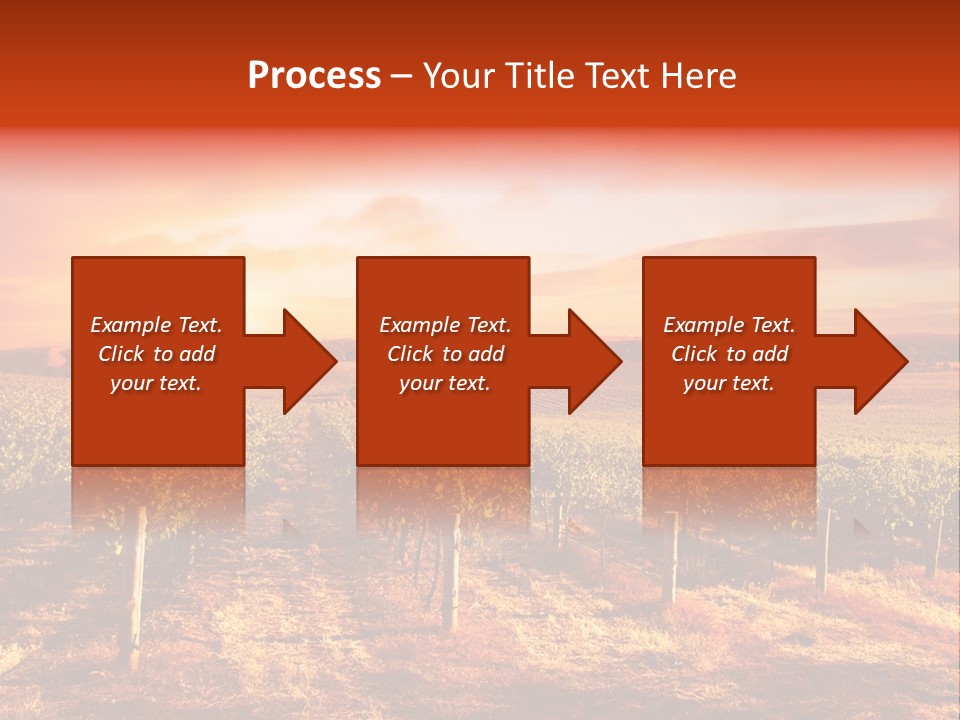 Process – Your Title Text Here

Example Text. Click to add your text.

Example Text. Click to add your text.

Example Text. Click to add your text.